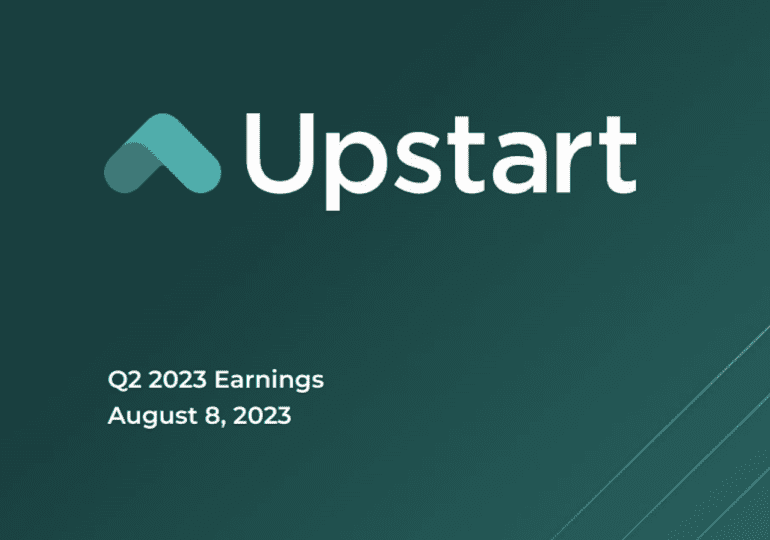 Upstart

Q2 2023 Earnings
August 8, 2023